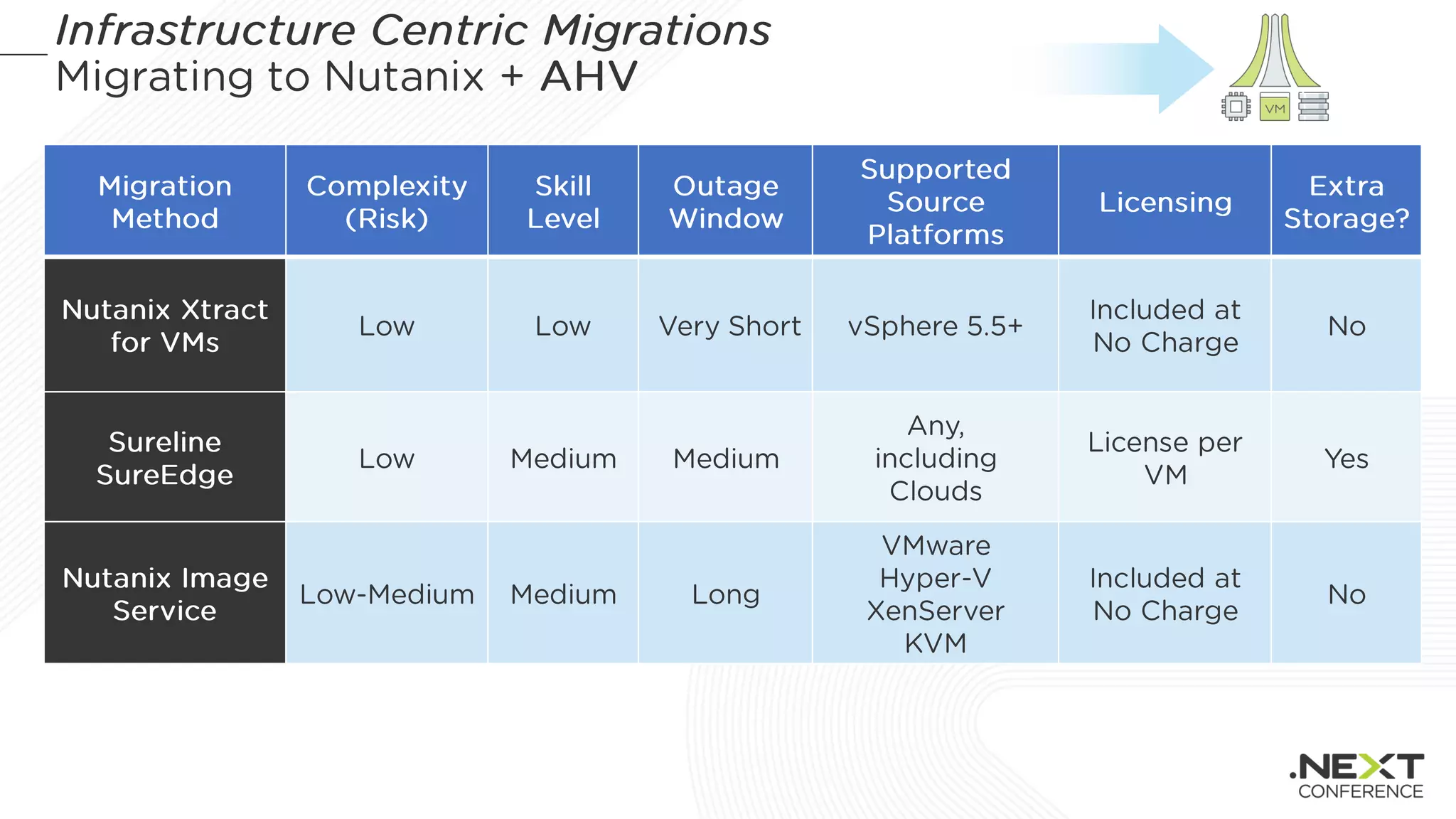 Infrastructure Centric Migrations
Migrating to Nutanix + AHV

VM

| Migration Method | Complexity (Risk) | Skill Level | Outage Window | Supported Source Platforms | Licensing | Extra Storage? |
|---|---|---|---|---|---|---|
| Nutanix Xtract for VMs | Low | Low | Very Short | vSphere 5.5+ | Included at No Charge | No |
| Sureline SureEdge | Low | Medium | Medium | Any, including Clouds | License per VM | Yes |
| Nutanix Image Service | Low-Medium | Medium | Long | VMware Hyper-V XenServer KVM | Included at No Charge | No |

.NEXT CONFERENCE